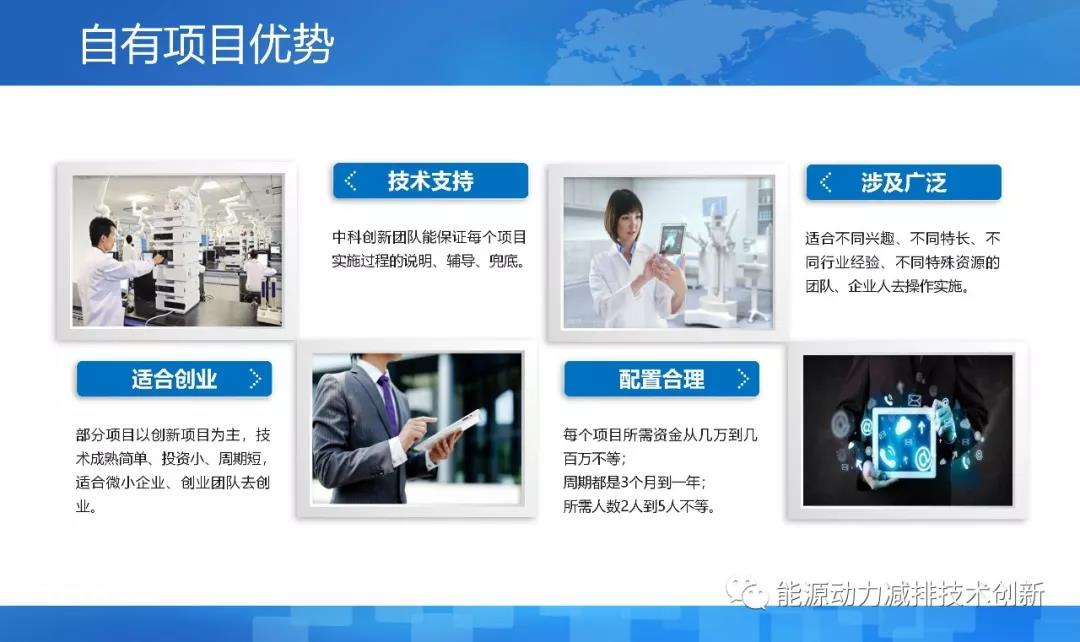 自有项目优势

技术支持

中科创新团队能保证每个项目实施过程的说明、辅导、兜底。

涉及广泛

适合不同兴趣、不同特长、不同行业经验、不同特殊资源的团队、企业人去操作实施。

适合创业

部分项目以创新项目为主，技术成熟简单、投资小、周期短，适合微小企业、创业团队去创业。

配置合理

每个项目所需资金从几万到几百万不等；
周期都是3个月到一年；
所需人数2人到5人不等。

能源动力减排技术创新